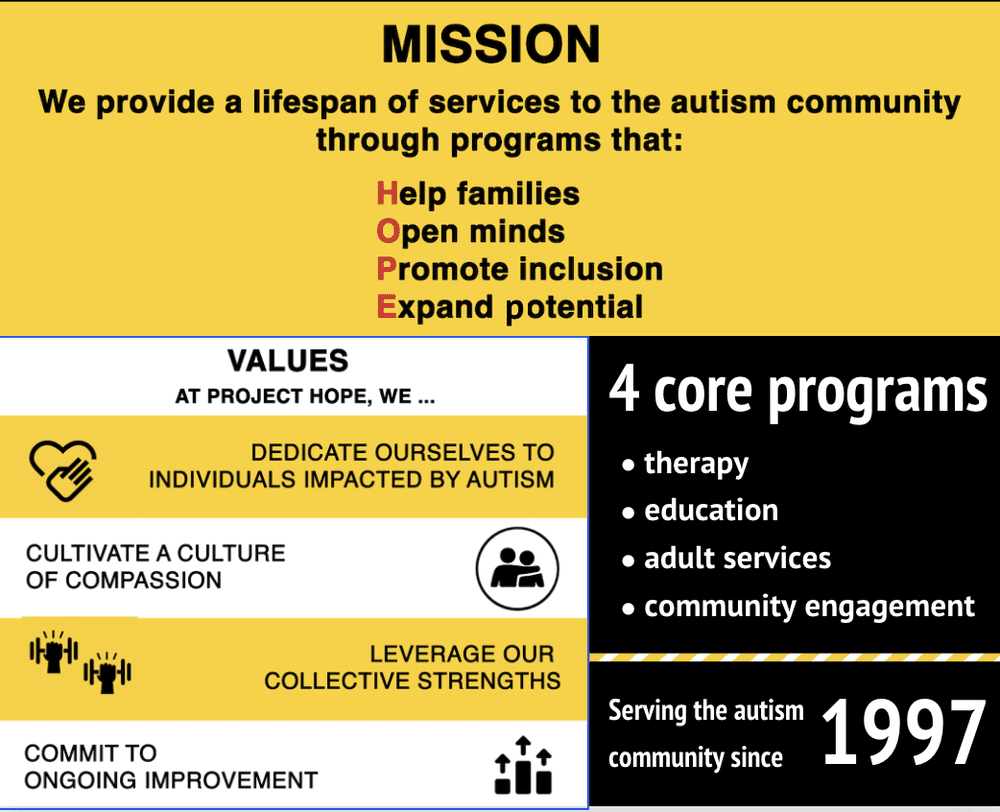 MISSION

We provide a lifespan of services to the autism community through programs that:

Help families
Open minds
Promote inclusion
Expand potential

VALUES

AT PROJECT HOPE, WE ...

DEDICATE OURSELVES TO INDIVIDUALS IMPACTED BY AUTISM

CULTIVATE A CULTURE OF COMPASSION

LEVERAGE OUR COLLECTIVE STRENGTHS

COMMIT TO ONGOING IMPROVEMENT

4 core programs

• therapy
• education
• adult services
• community engagement

Serving the autism community since 1997